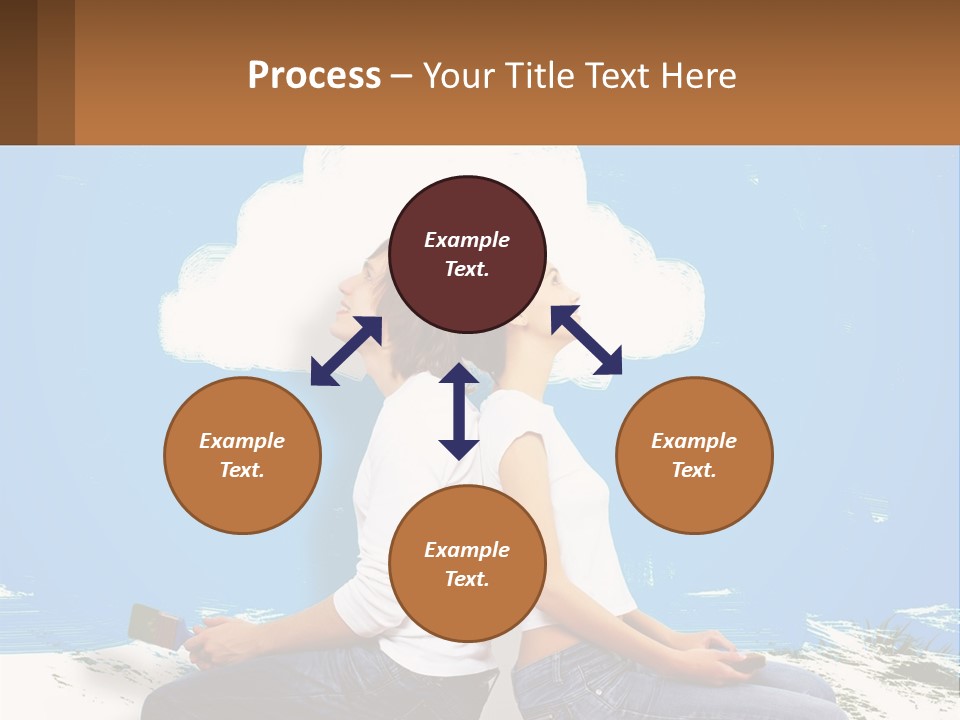 Process – Your Title Text Here

Example Text.

Example Text.

Example Text.

Example Text.